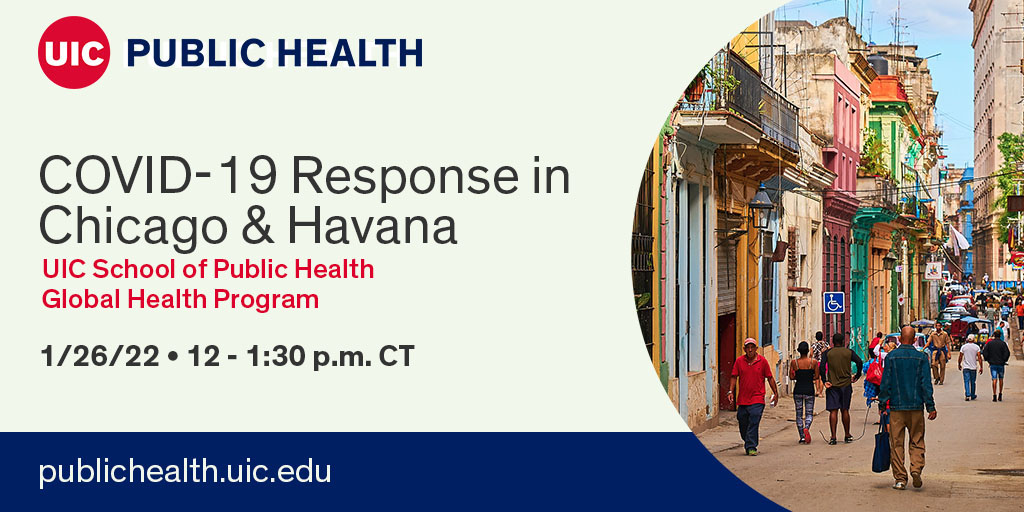 UIC PUBLIC HEALTH

COVID-19 Response in Chicago & Havana

UIC School of Public Health
Global Health Program

1/26/22 • 12 - 1:30 p.m. CT

publichealth.uic.edu